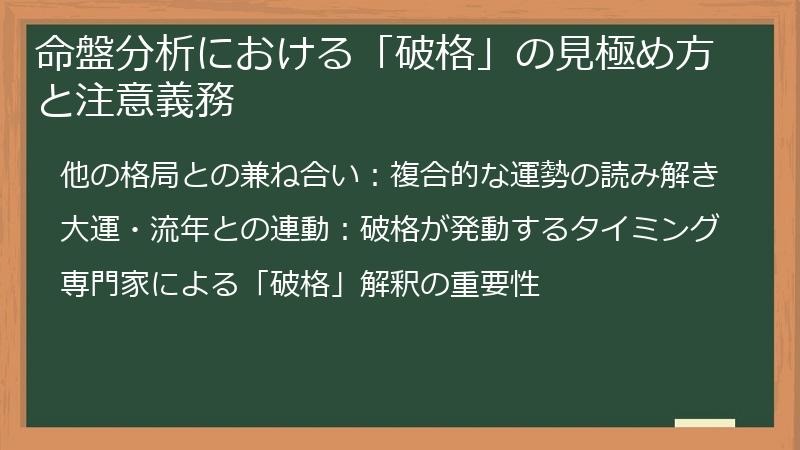 命盤分析における「破格」の見極め方と注意義務

他の格局との兼ね合い：複合的な運勢の読み解き

大運・流年との連動：破格が発動するタイミング

専門家による「破格」解釈の重要性